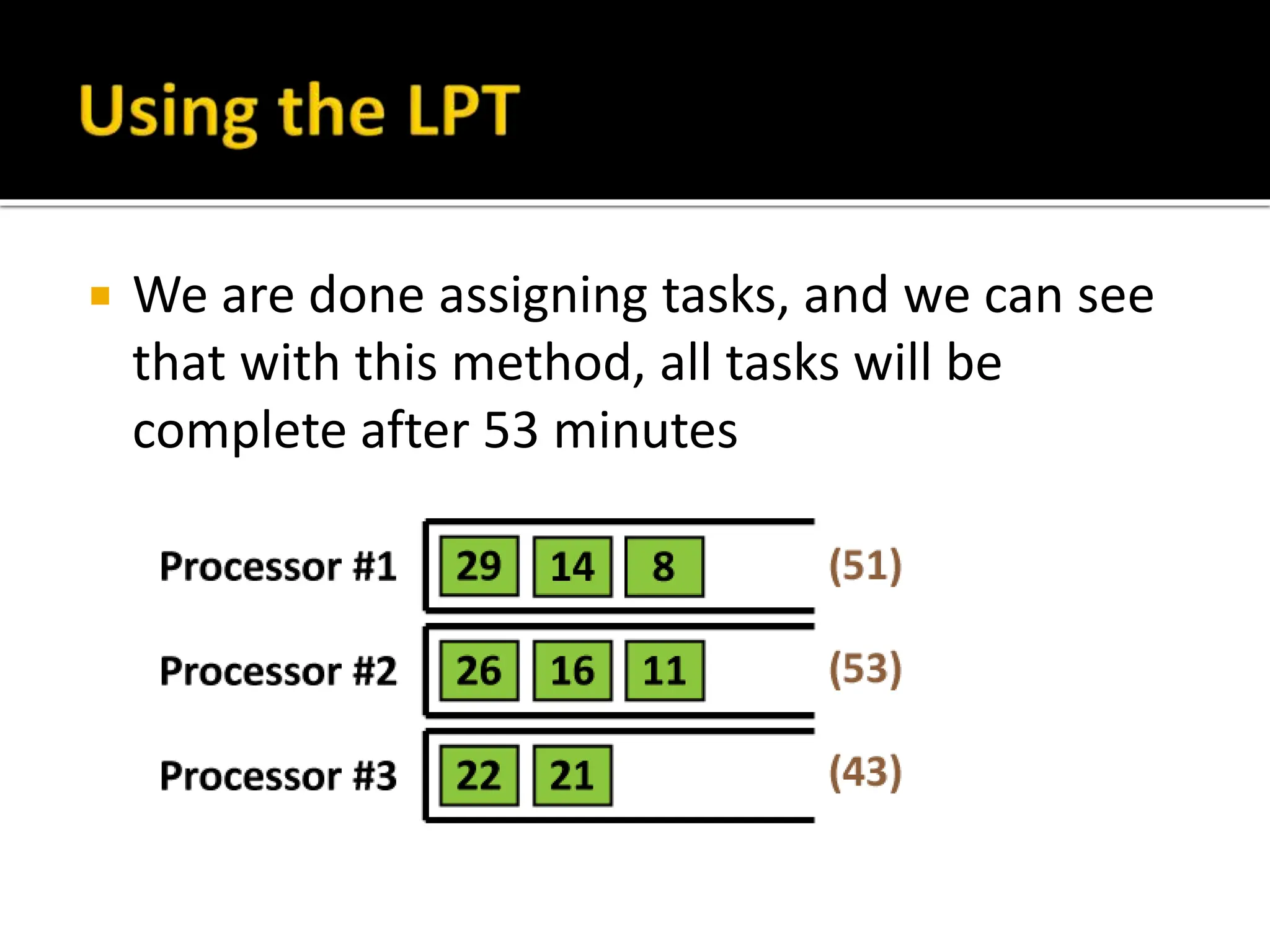 Using the LPT

We are done assigning tasks, and we can see that with this method, all tasks will be complete after 53 minutes

Processor #1 29 14 8 (51)

Processor #2 26 16 11 (53)

Processor #3 22 21 (43)